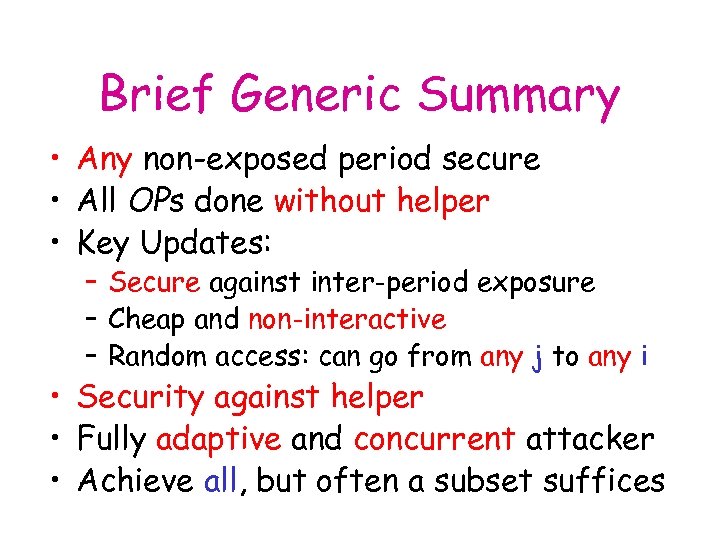 Brief Generic Summary

• Any non-exposed period secure
• All OPs done without helper
• Key Updates:
  – Secure against inter-period exposure
  – Cheap and non-interactive
  – Random access: can go from any j to any i
• Security against helper
• Fully adaptive and concurrent attacker
• Achieve all, but often a subset suffices